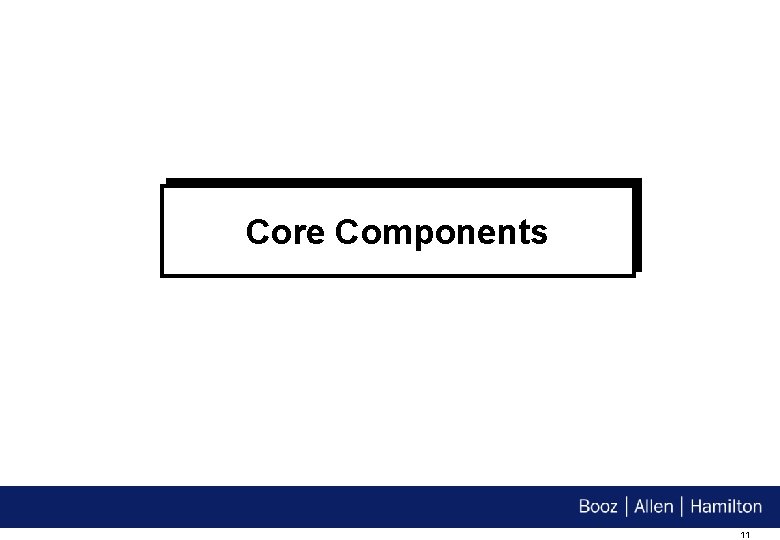 Core Components

Booz | Allen | Hamilton

11